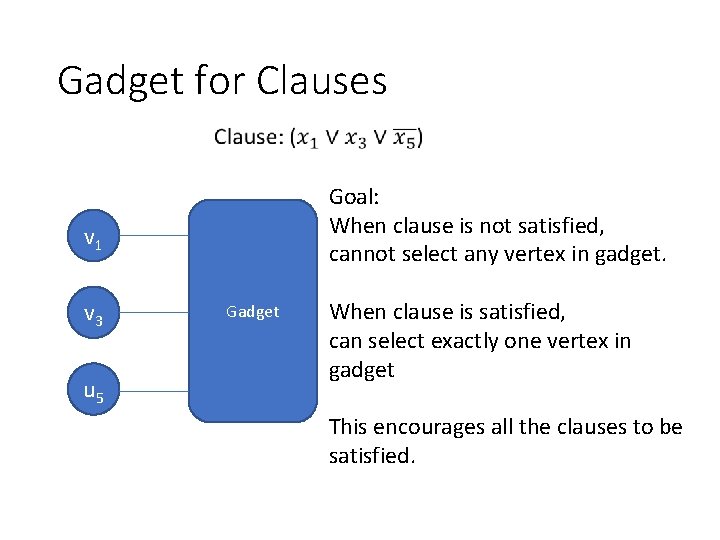 Gadget for Clauses

Clause: $(x_1 \vee x_3 \vee \overline{x_5})$

$v_1$

$v_3$

$u_5$

Gadget

Goal:
When clause is not satisfied, cannot select any vertex in gadget.

When clause is satisfied, can select exactly one vertex in gadget

This encourages all the clauses to be satisfied.